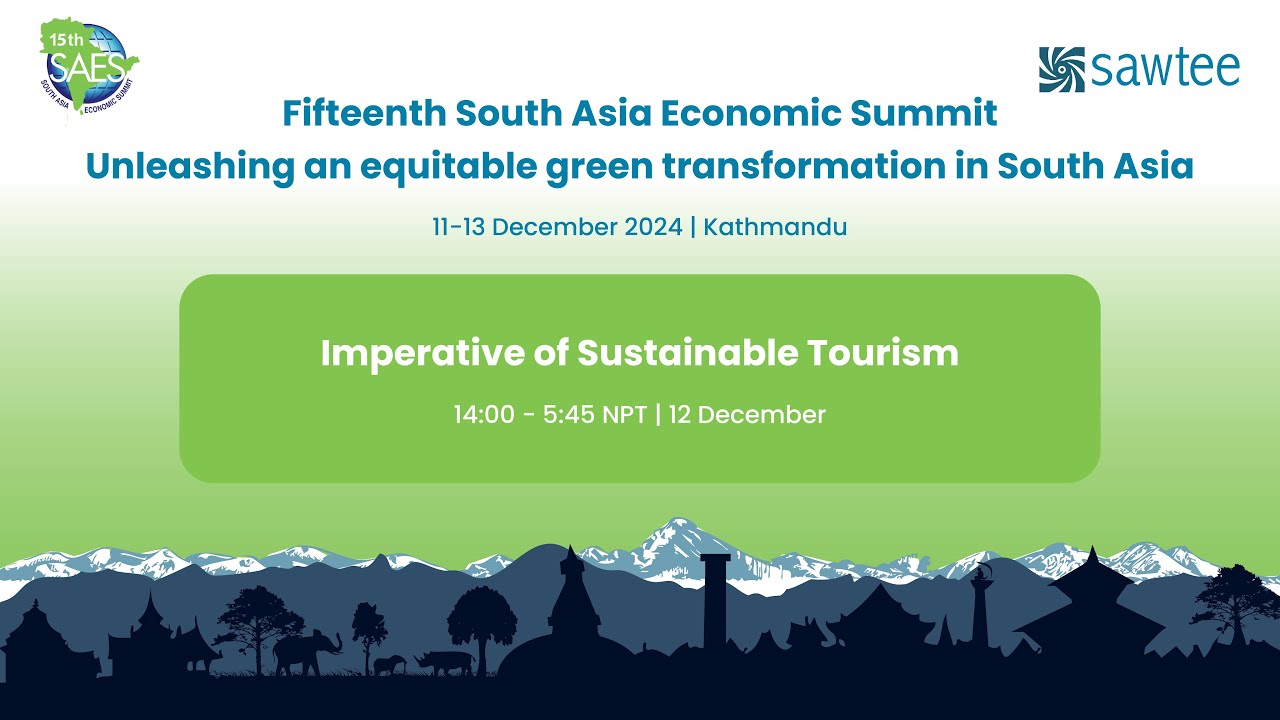 15th SAES SOUTH ASIA ECONOMIC SUMMIT

sawtee

Fifteenth South Asia Economic Summit
Unleashing an equitable green transformation in South Asia

11-13 December 2024 | Kathmandu

Imperative of Sustainable Tourism

14:00 - 5:45 NPT | 12 December